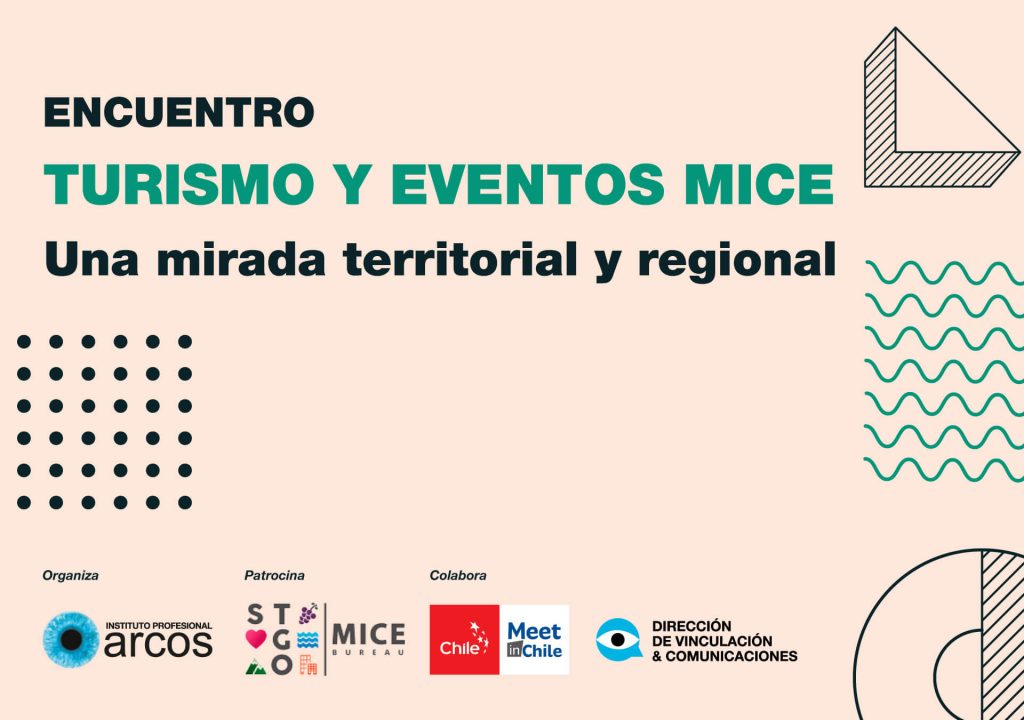 ENCUENTRO
TURISMO Y EVENTOS MICE
Una mirada territorial y regional

Organiza
INSTITUTO PROFESIONAL arcos

Patrocina
STGO MICE BUREAU

Colabora
Chile Meet in Chile

DIRECCIÓN DE VINCULACIÓN & COMUNICACIONES